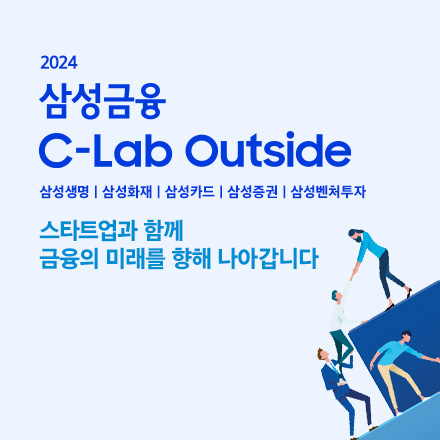 2024

삼성금융
C-Lab Outside

삼성생명 | 삼성화재 | 삼성카드 | 삼성증권 | 삼성벤처투자

스타트업과 함께
금융의 미래를 향해 나아갑니다